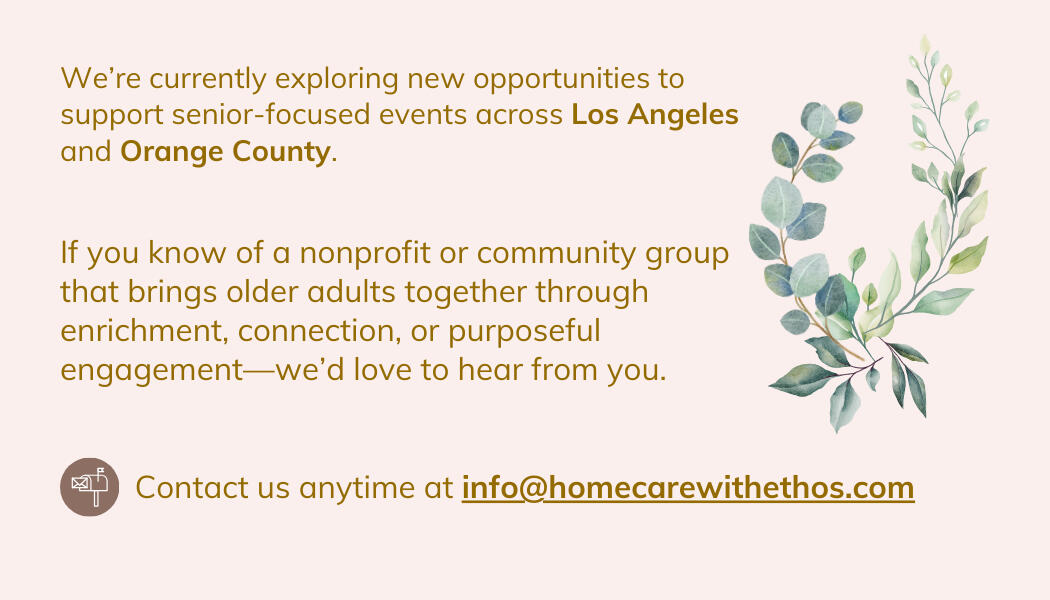 We’re currently exploring new opportunities to support senior-focused events across Los Angeles and Orange County.

If you know of a nonprofit or community group that brings older adults together through enrichment, connection, or purposeful engagement—we’d love to hear from you.

Contact us anytime at info@homecarewithethos.com